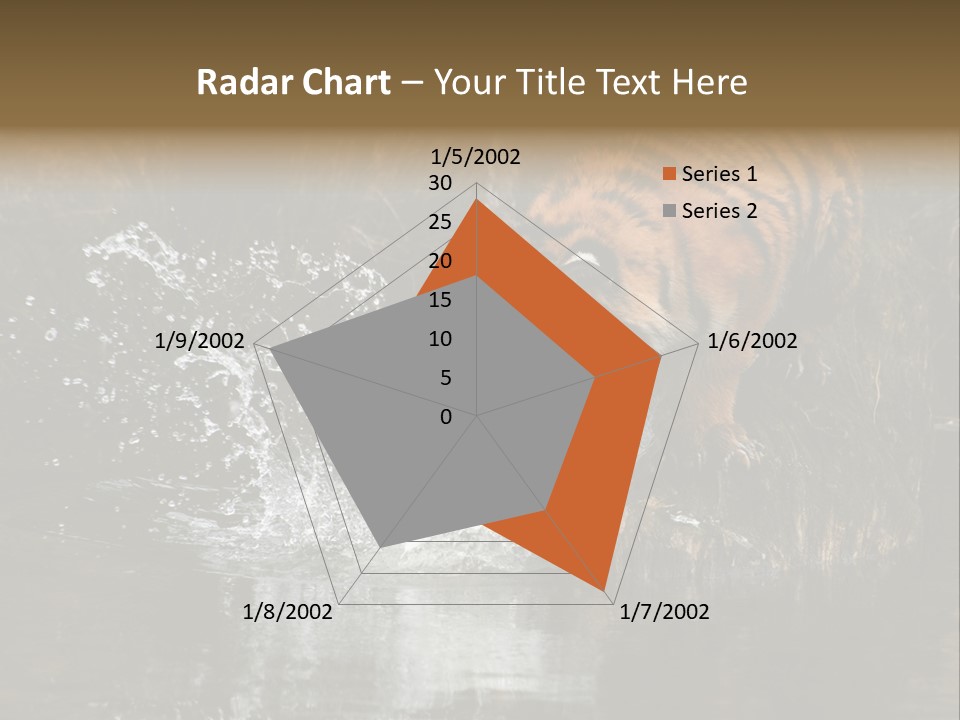 Radar Chart – Your Title Text Here

1/5/2002

30

25

20

15

10

5

0

1/6/2002

1/7/2002

1/8/2002

1/9/2002

Series 1

Series 2